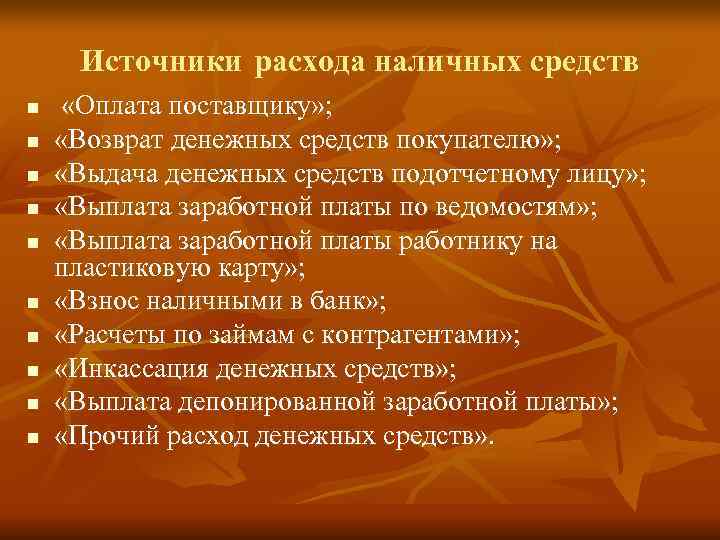 Источники расхода наличных средств

- «Оплата поставщику»;
- «Возврат денежных средств покупателю»;
- «Выдача денежных средств подотчетному лицу»;
- «Выплата заработной платы по ведомостям»;
- «Выплата заработной платы работнику на пластиковую карту»;
- «Взнос наличными в банк»;
- «Расчеты по займам с контрагентами»;
- «Инкассация денежных средств»;
- «Выплата депонированной заработной платы»;
- «Прочий расход денежных средств».